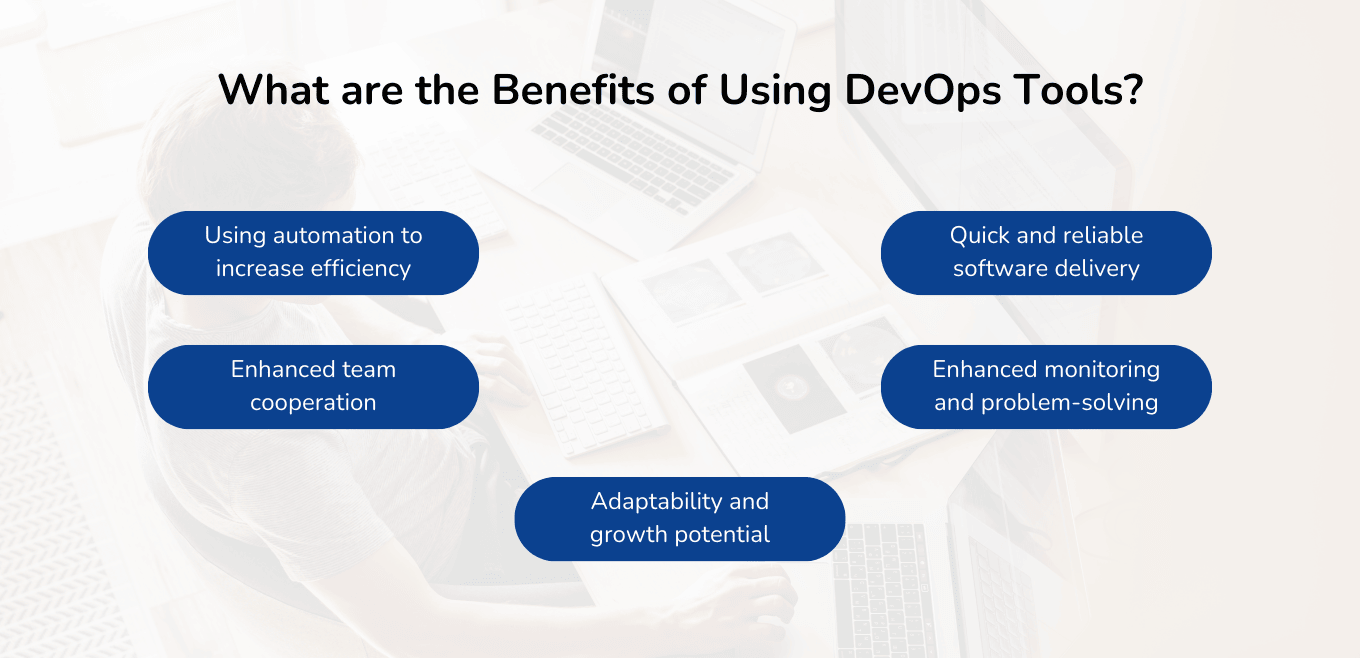 What are the Benefits of Using DevOps Tools?

Using automation to increase efficiency

Quick and reliable software delivery

Enhanced team cooperation

Enhanced monitoring and problem-solving

Adaptability and growth potential